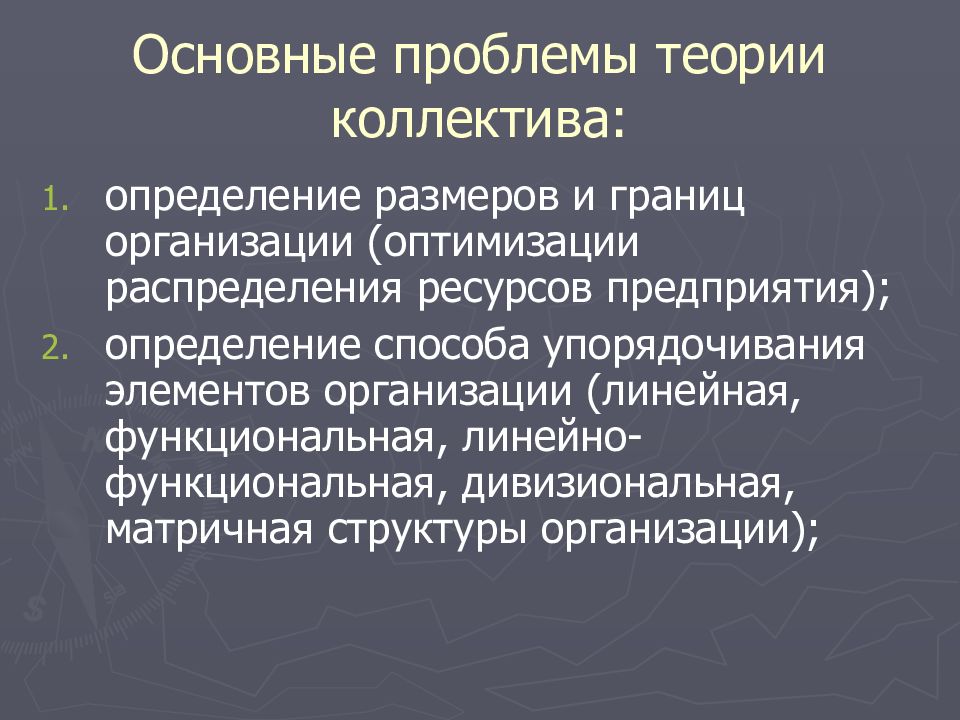 Основные проблемы теории коллектива:

1. определение размеров и границ организации (оптимизации распределения ресурсов предприятия);
2. определение способа упорядочивания элементов организации (линейная, функциональная, линейно-функциональная, дивизиональная, матричная структуры организации);